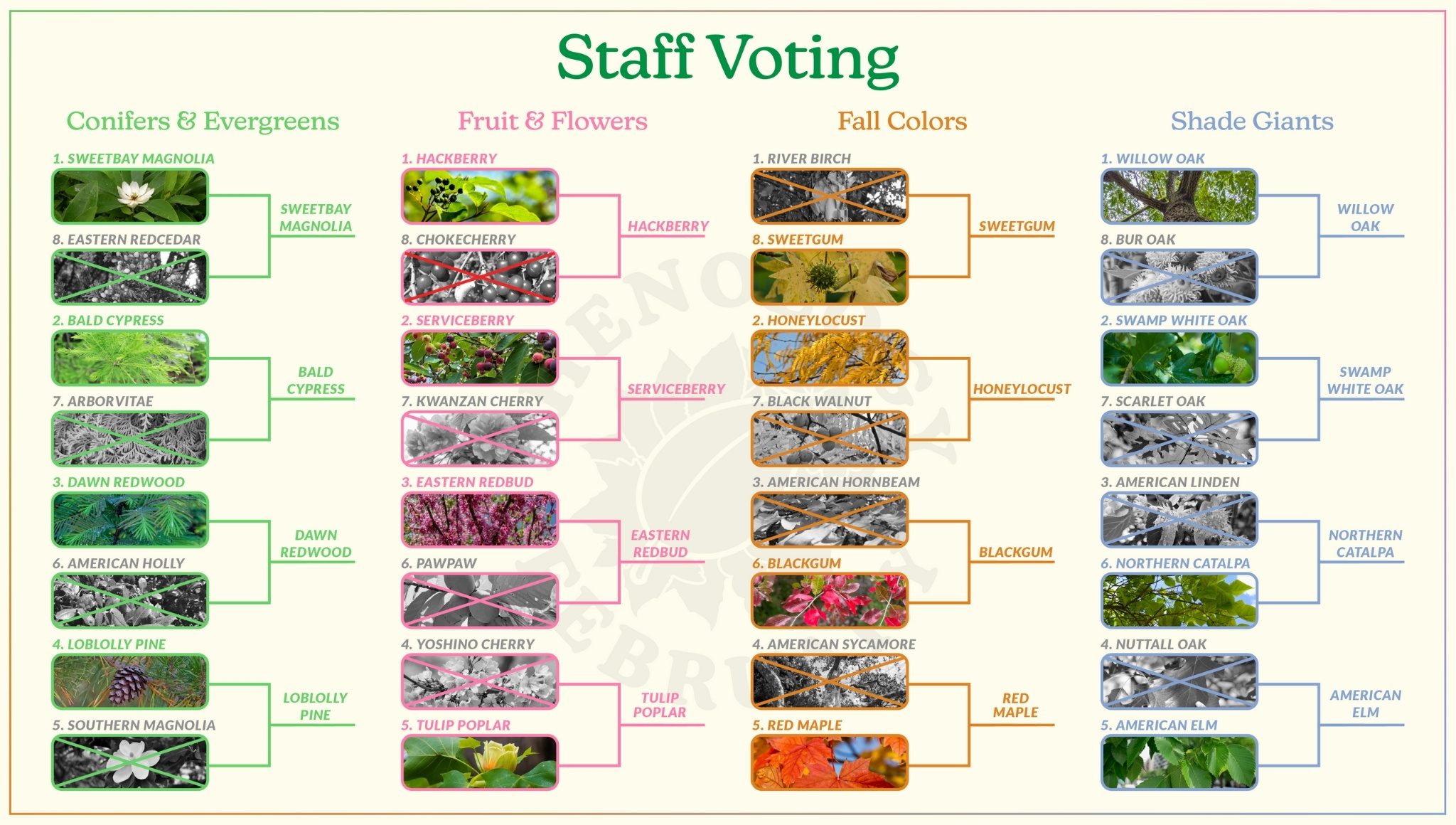 Staff Voting

Conifers & Evergreens

1. SWEETBAY MAGNOLIA
8. EASTERN REDCEDAR
SWEETBAY MAGNOLIA
2. BALD CYPRESS
7. ARBORVITAE
BALD CYPRESS
3. DAWN REDWOOD
6. AMERICAN HOLLY
DAWN REDWOOD
4. LOBLOLLY PINE
5. SOUTHERN MAGNOLIA
LOBLOLLY PINE

Fruit & Flowers

1. HACKBERRY
8. CHOKECHERRY
HACKBERRY
2. SERVICEBERRY
7. KWANZAN CHERRY
SERVICEBERRY
3. EASTERN REDBUD
6. PAWPAW
EASTERN REDBUD
4. YOSHINO CHERRY
5. TULIP POPLAR
TULIP POPLAR

Fall Colors

1. RIVER BIRCH
8. SWEETGUM
SWEETGUM
2. HONEYLOCUST
7. BLACK WALNUT
HONEYLOCUST
3. AMERICAN HORNBEAM
6. BLACKGUM
BLACKGUM
4. AMERICAN SYCAMORE
5. RED MAPLE
RED MAPLE

Shade Giants

1. WILLOW OAK
8. BUR OAK
WILLOW OAK
2. SWAMP WHITE OAK
7. SCARLET OAK
SWAMP WHITE OAK
3. AMERICAN LINDEN
6. NORTHERN CATALPA
NORTHERN CATALPA
4. NUTTALL OAK
5. AMERICAN ELM
AMERICAN ELM